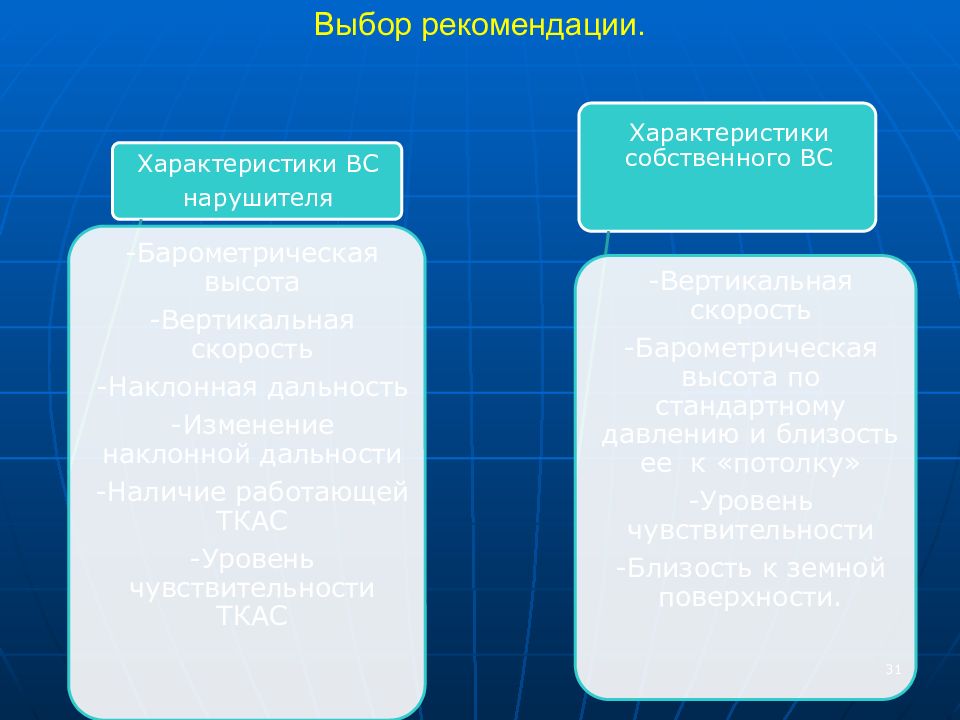 Выбор рекомендации.

Характеристики ВС нарушителя

-Барометрическая высота
-Вертикальная скорость
-Наклонная дальность
-Изменение наклонной дальности
-Наличие работающей ТКАС
-Уровень чувствительности ТКАС

Характеристики собственного ВС

-Вертикальная скорость
-Барометрическая высота по стандартному давлению и близость ее к «потолку»
-Уровень чувствительности
-Близость к земной поверхности.

31